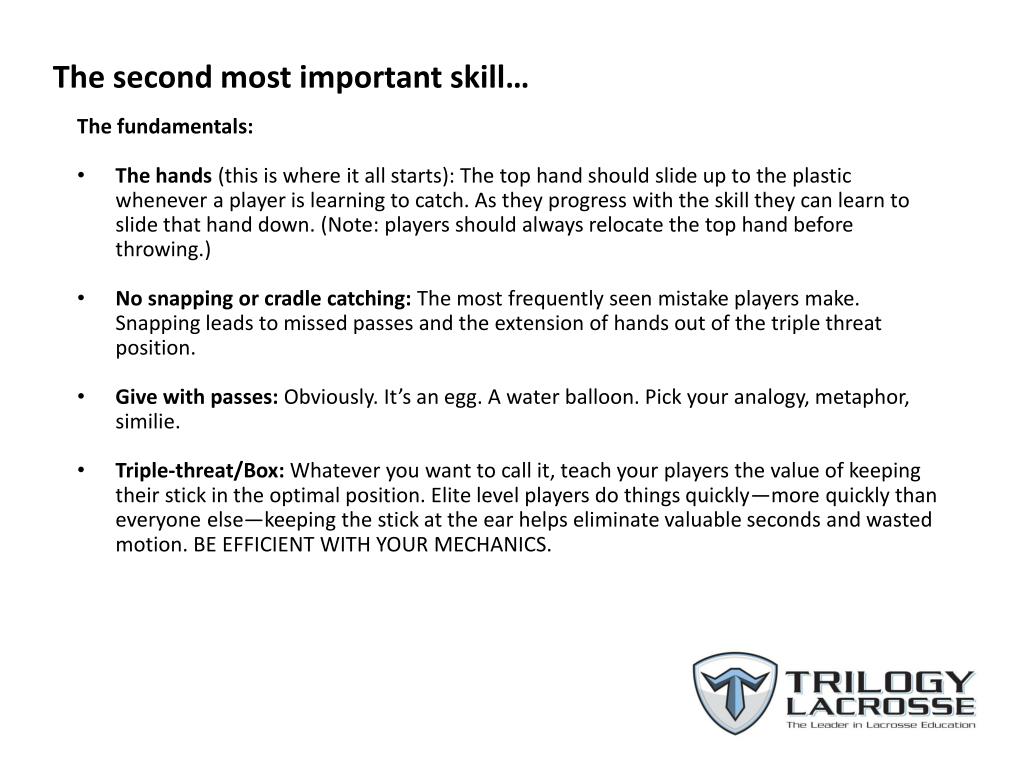 The second most important skill…

The fundamentals:

• The hands (this is where it all starts): The top hand should slide up to the plastic whenever a player is learning to catch. As they progress with the skill they can learn to slide that hand down. (Note: players should always relocate the top hand before throwing.)

• No snapping or cradle catching: The most frequently seen mistake players make. Snapping leads to missed passes and the extension of hands out of the triple threat position.

• Give with passes: Obviously. It's an egg. A water balloon. Pick your analogy, metaphor, similie.

• Triple-threat/Box: Whatever you want to call it, teach your players the value of keeping their stick in the optimal position. Elite level players do things quickly—more quickly than everyone else—keeping the stick at the ear helps eliminate valuable seconds and wasted motion. BE EFFICIENT WITH YOUR MECHANICS.

TRILOGY LACROSSE
The Leader in Lacrosse Education